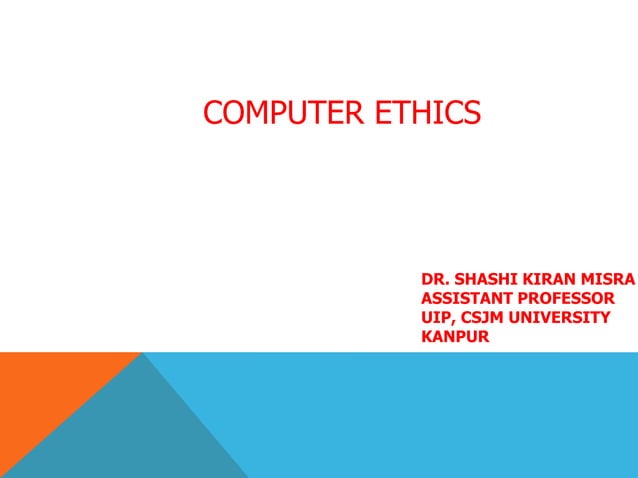 COMPUTER ETHICS

DR. SHASHI KIRAN MISRA
ASSISTANT PROFESSOR
UIP, CSJM UNIVERSITY
KANPUR